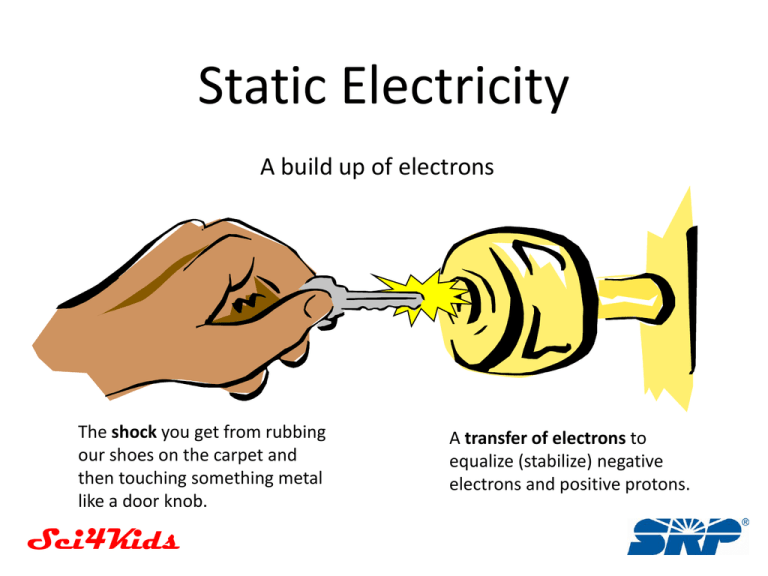 Static Electricity

A build up of electrons

The shock you get from rubbing our shoes on the carpet and then touching something metal like a door knob.

A transfer of electrons to equalize (stabilize) negative electrons and positive protons.

Sci4Kids

SRP®